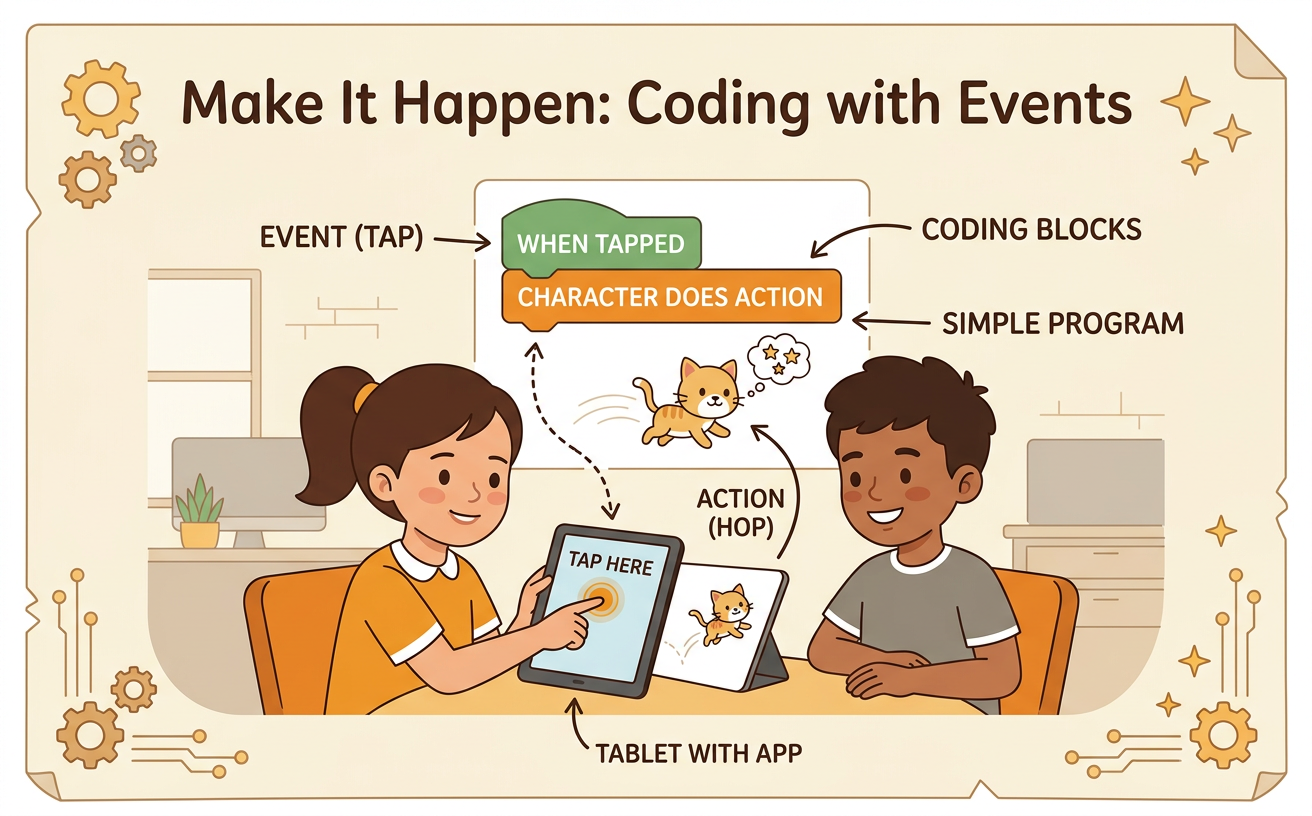 Make It Happen: Coding with Events

EVENT (TAP)

WHEN TAPPED

CHARACTER DOES ACTION

CODING BLOCKS

SIMPLE PROGRAM

ACTION (HOP)

TAP HERE

TABLET WITH APP